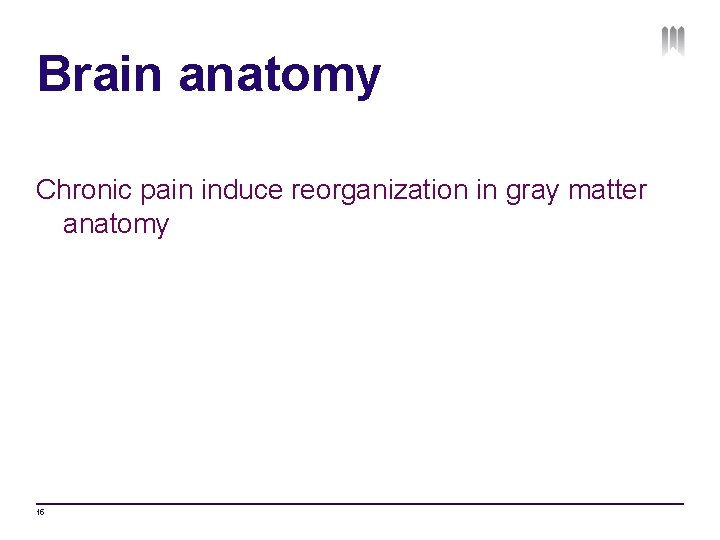 Brain anatomy

Chronic pain induce reorganization in gray matter anatomy

16